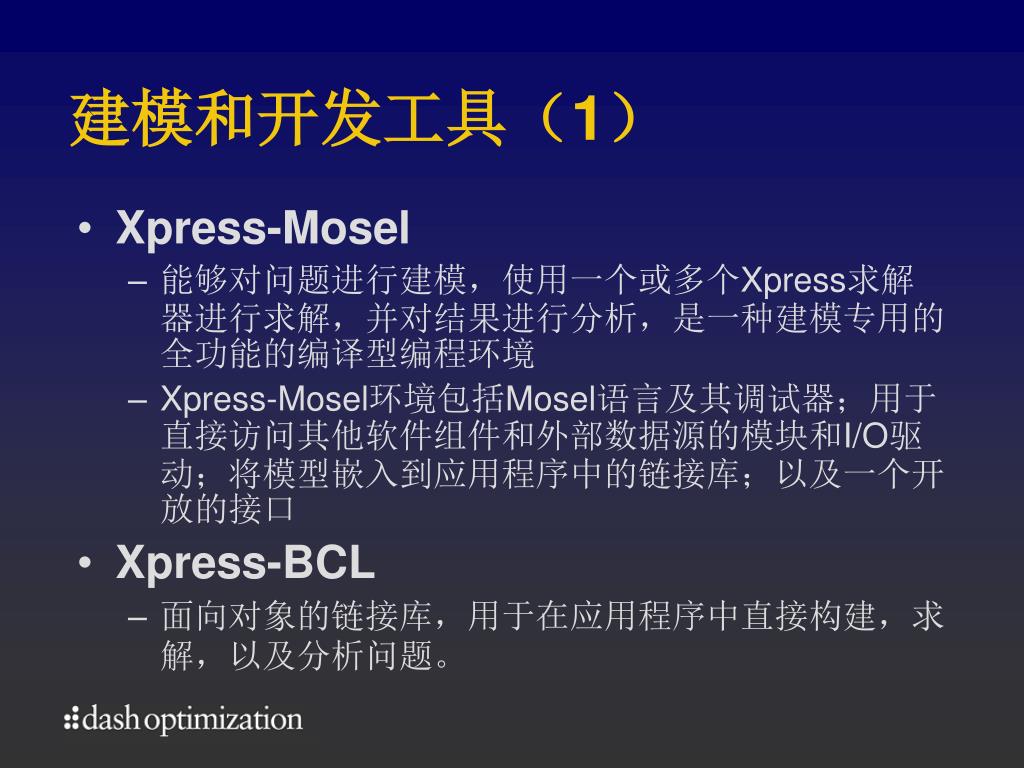 建模和开发工具（1）

• Xpress-Mosel
 – 能够对问题进行建模，使用一个或多个Xpress求解器进行求解，并对结果进行分析，是一种建模专用的全功能的编译型编程环境
 – Xpress-Mosel环境包括Mosel语言及其调试器；用于直接访问其他软件组件和外部数据源的模块和I/O驱动；将模型嵌入到应用程序中的链接库；以及一个开放的接口

• Xpress-BCL
 – 面向对象的链接库，用于在应用程序中直接构建，求解，以及分析问题。

dash optimization